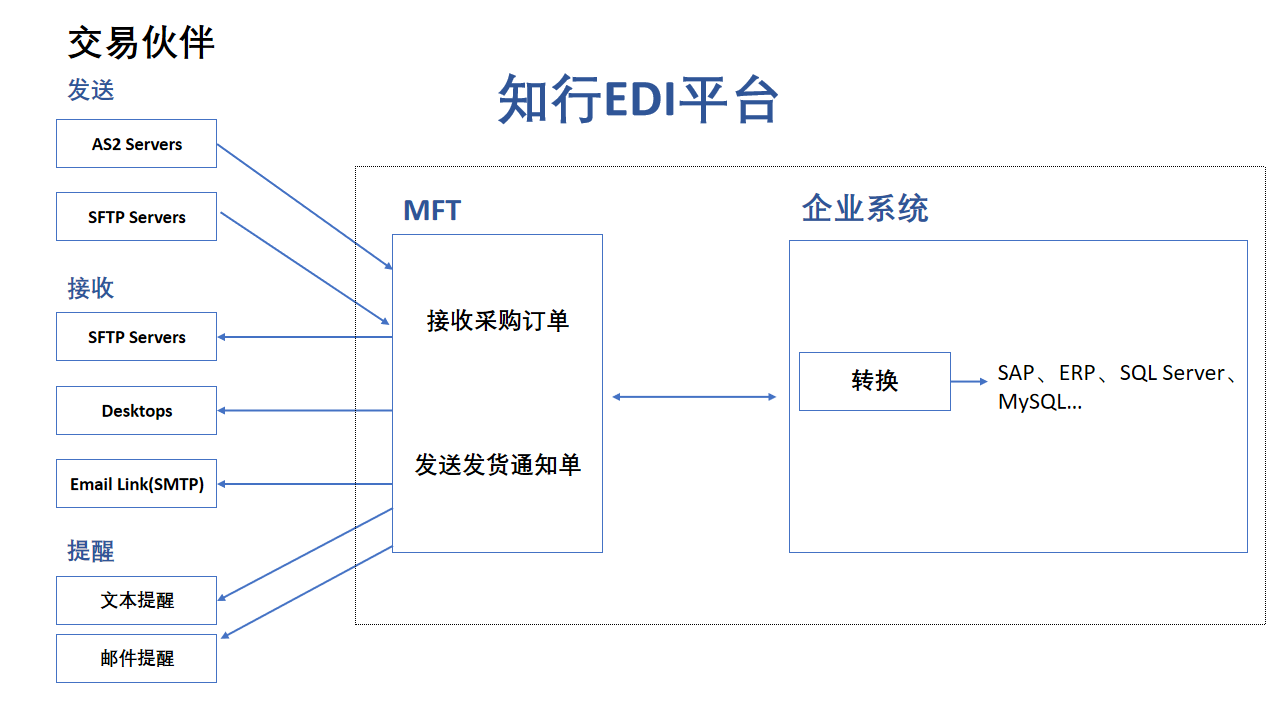 交易伙伴

发送

AS2 Servers

SFTP Servers

接收

SFTP Servers

Desktops

Email Link(SMTP)

提醒

文本提醒

邮件提醒

知行EDI平台

MFT

接收采购订单

发送发货通知单

企业系统

转换

SAP、ERP、SQL Server、MySQL...